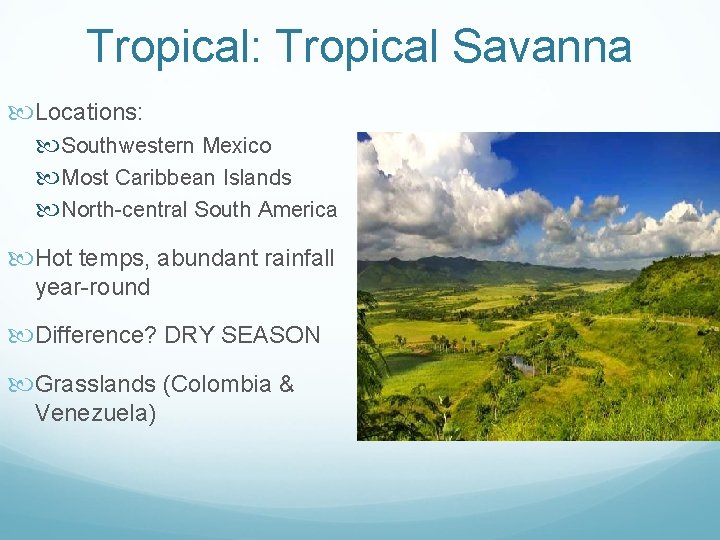 Tropical: Tropical Savanna

Locations:

Southwestern Mexico

Most Caribbean Islands

North-central South America

Hot temps, abundant rainfall year-round

Difference? DRY SEASON

Grasslands (Colombia & Venezuela)